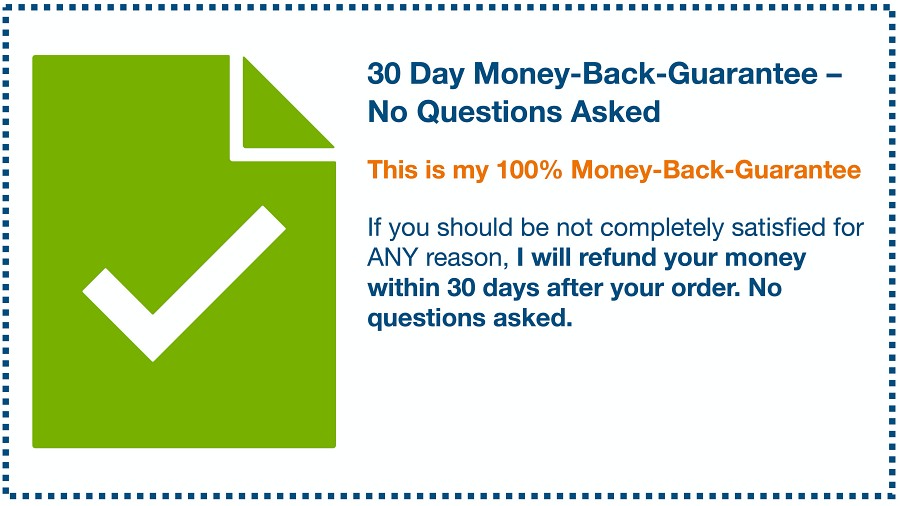 30 Day Money-Back-Guarantee – No Questions Asked

This is my 100% Money-Back-Guarantee

If you should be not completely satisfied for ANY reason, I will refund your money within 30 days after your order. No questions asked.